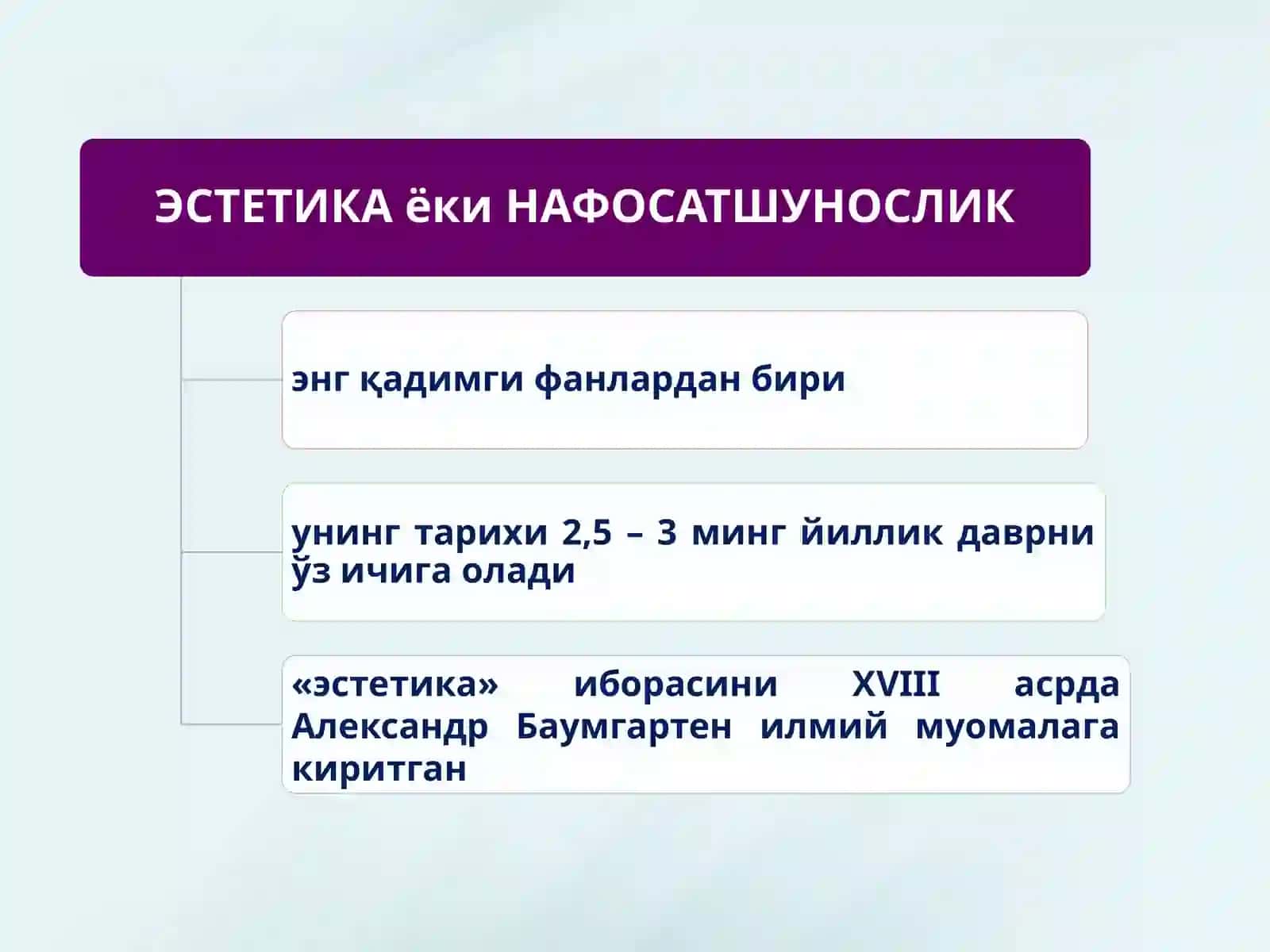 ЭСТЕТИКА ёки НАФОСАТШУНОСЛИК

энг қадимги фанлардан бири

унинг тарихи 2,5 – 3 минг йиллик даврни ўз ичига олади

«эстетика» иборасини XVIII асрда Александр Баумгартен илмий муомалага киритган